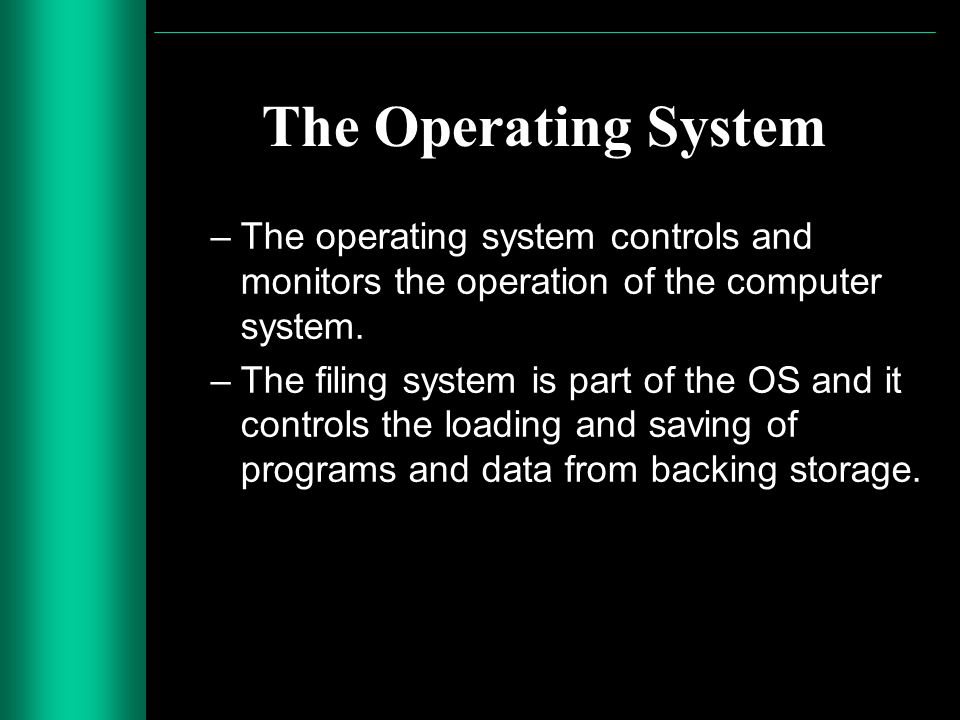 The Operating System

– The operating system controls and monitors the operation of the computer system.

– The filing system is part of the OS and it controls the loading and saving of programs and data from backing storage.